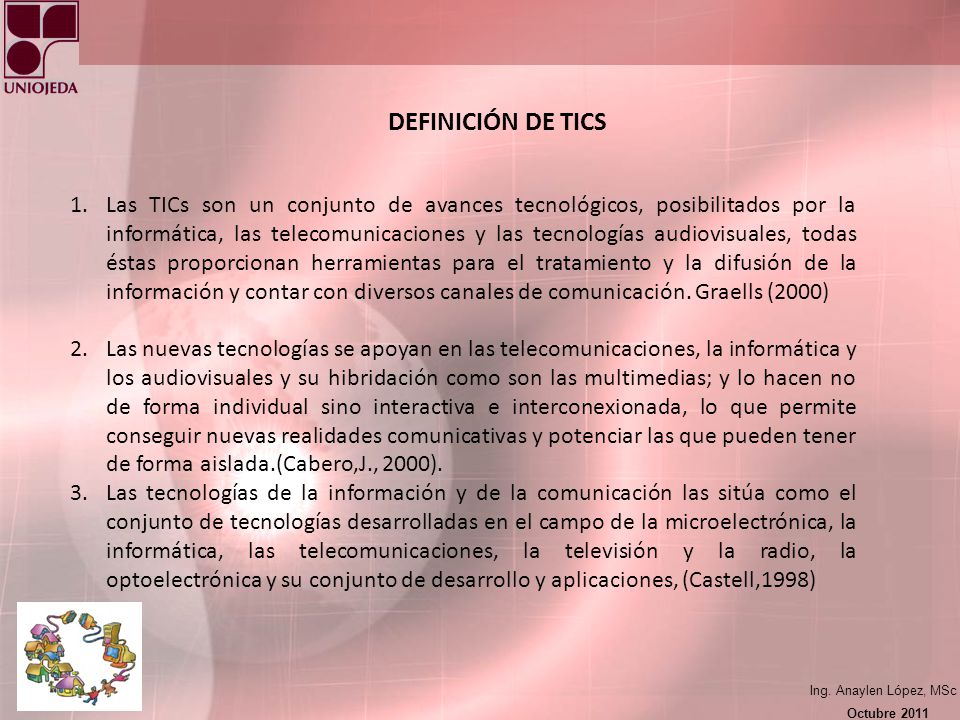 UNIOJEDA

DEFINICIÓN DE TICS

1. Las TICs son un conjunto de avances tecnológicos, posibilitados por la informática, las telecomunicaciones y las tecnologías audiovisuales, todas éstas proporcionan herramientas para el tratamiento y la difusión de la información y contar con diversos canales de comunicación. Graells (2000)

2. Las nuevas tecnologías se apoyan en las telecomunicaciones, la informática y los audiovisuales y su hibridación como son las multimedias; y lo hacen no de forma individual sino interactiva e interconexionada, lo que permite conseguir nuevas realidades comunicativas y potenciar las que pueden tener de forma aislada.(Cabero,J., 2000).

3. Las tecnologías de la información y de la comunicación las sitúa como el conjunto de tecnologías desarrolladas en el campo de la microelectrónica, la informática, las telecomunicaciones, la televisión y la radio, la optoelectrónica y su conjunto de desarrollo y aplicaciones, (Castell,1998)

Ing. Anaylen López, MSc
Octubre 2011